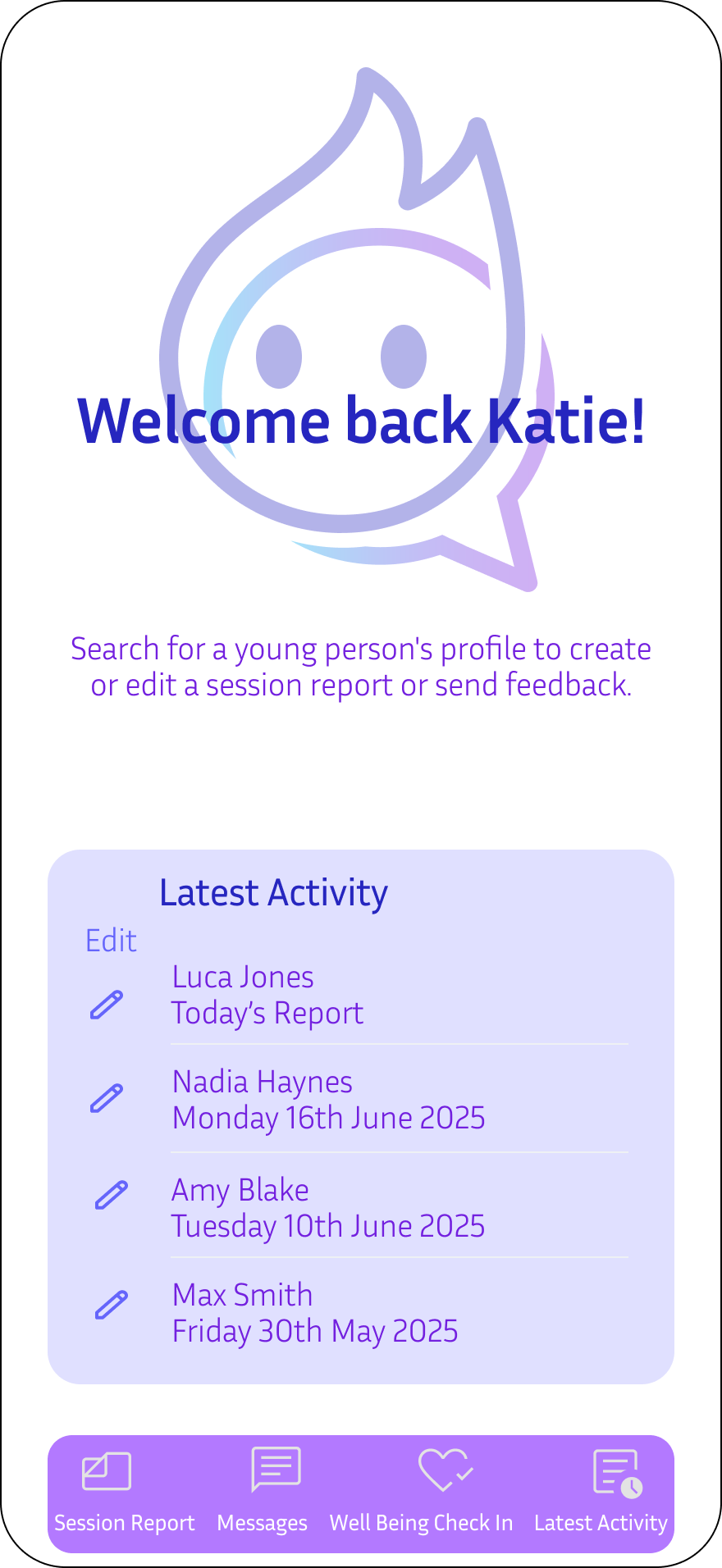 Welcome back Katie!

Search for a young person's profile to create or edit a session report or send feedback.

Latest Activity

Edit

Luca Jones
Today's Report

Nadia Haynes
Monday 16th June 2025

Amy Blake
Tuesday 10th June 2025

Max Smith
Friday 30th May 2025

Session Report Messages Well Being Check In Latest Activity